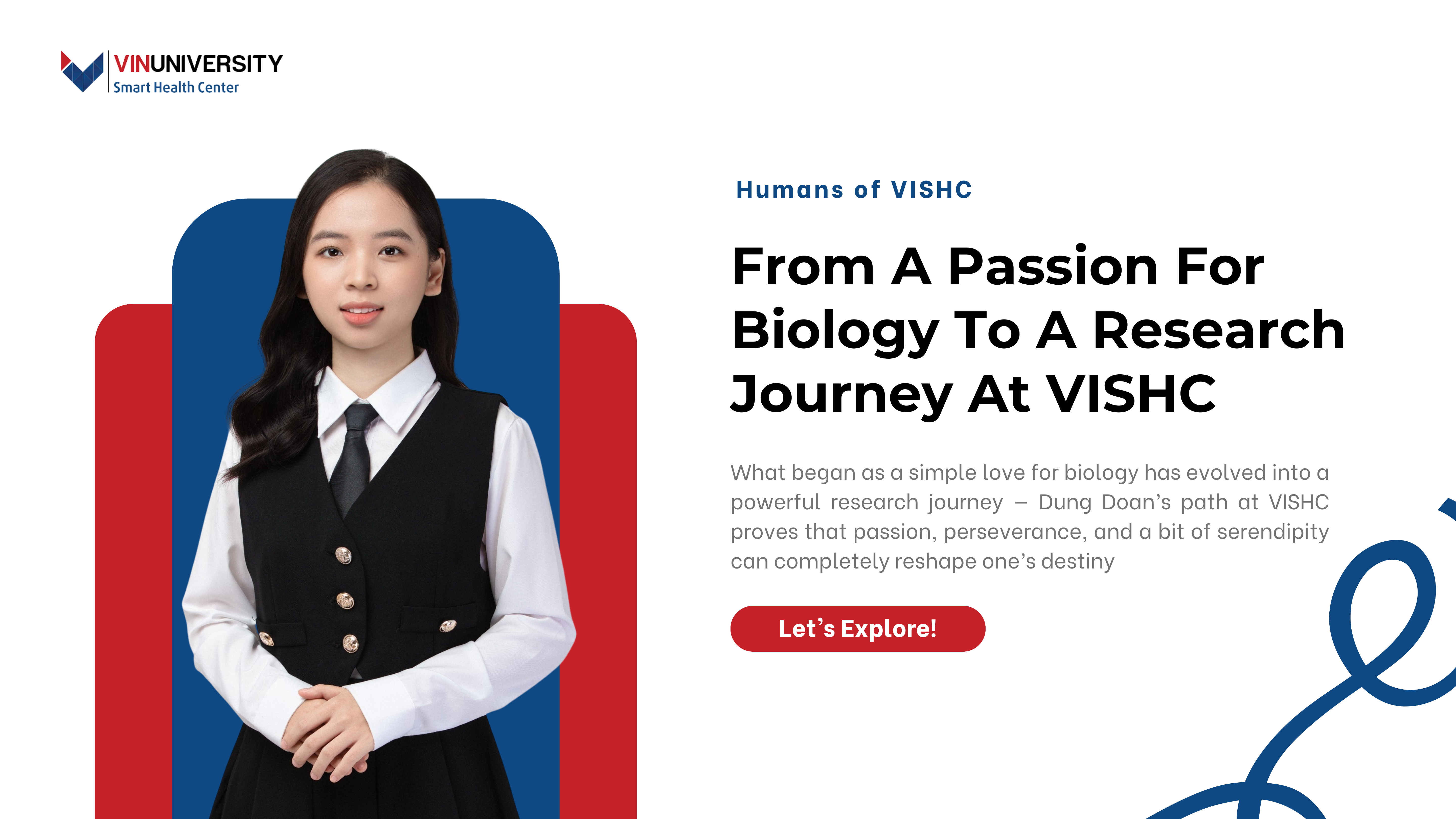 VINUNIVERSITY
Smart Health Center

Humans of VISHC

From A Passion For Biology To A Research Journey At VISHC

What began as a simple love for biology has evolved into a powerful research journey – Dung Doan's path at VISHC proves that passion, perseverance, and a bit of serendipity can completely reshape one's destiny

Let's Explore!